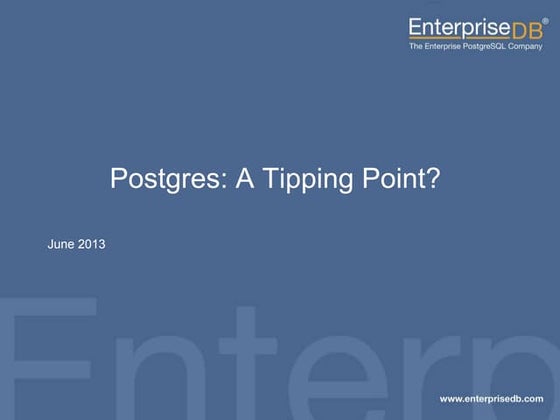 EnterpriseDB®
The Enterprise PostgreSQL Company

Postgres: A Tipping Point?

June 2013

Enterp

www.enterprisedb.com